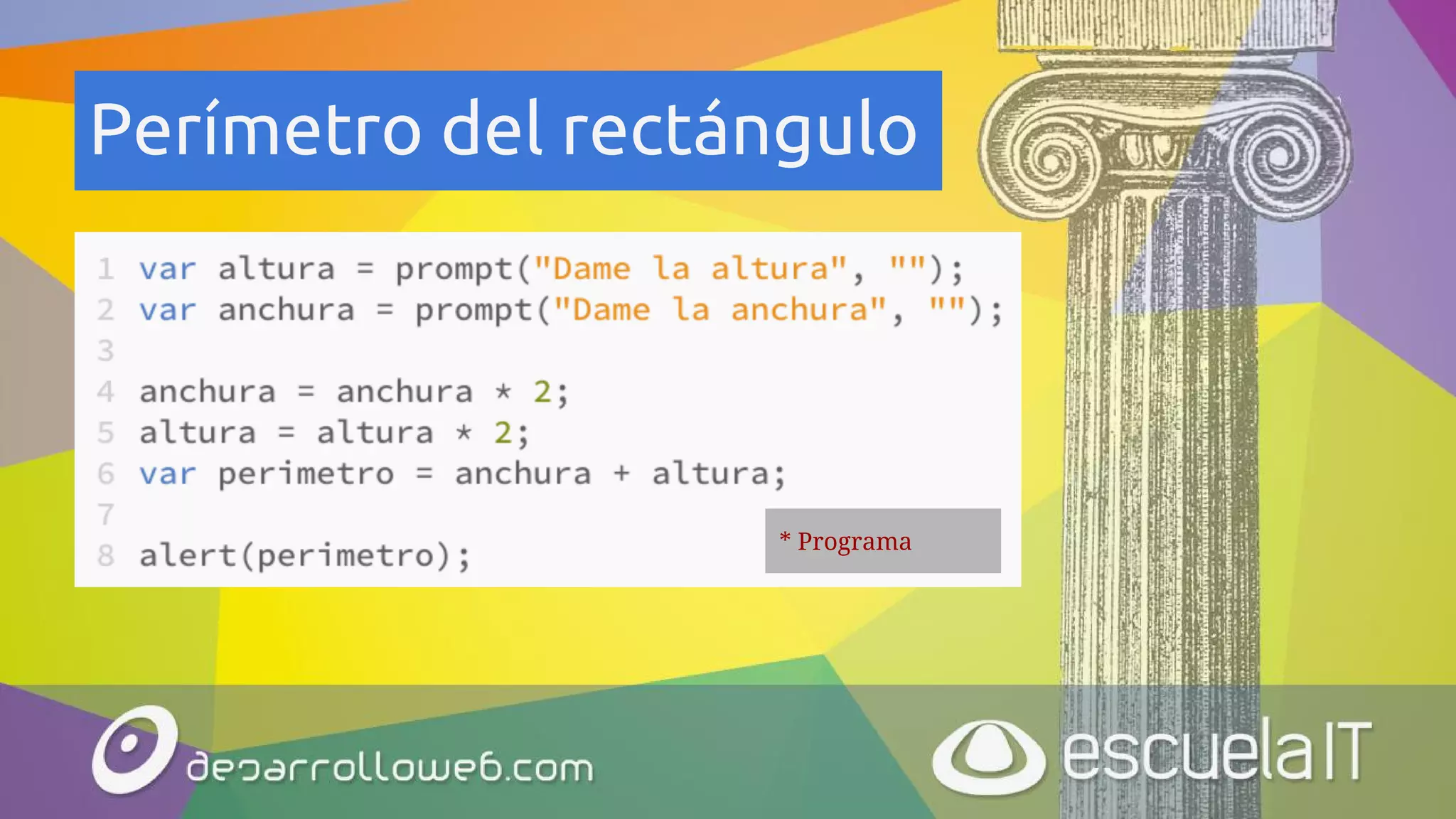 Perímetro del rectángulo

1 var altura = prompt("Dame la altura", "");
2 var anchura = prompt("Dame la anchura", "");
3
4 anchura = anchura * 2;
5 altura = altura * 2;
6 var perimetro = anchura + altura;
7
8 alert(perimetro);

* Programa

desarrolloweb.com

escuelaIT